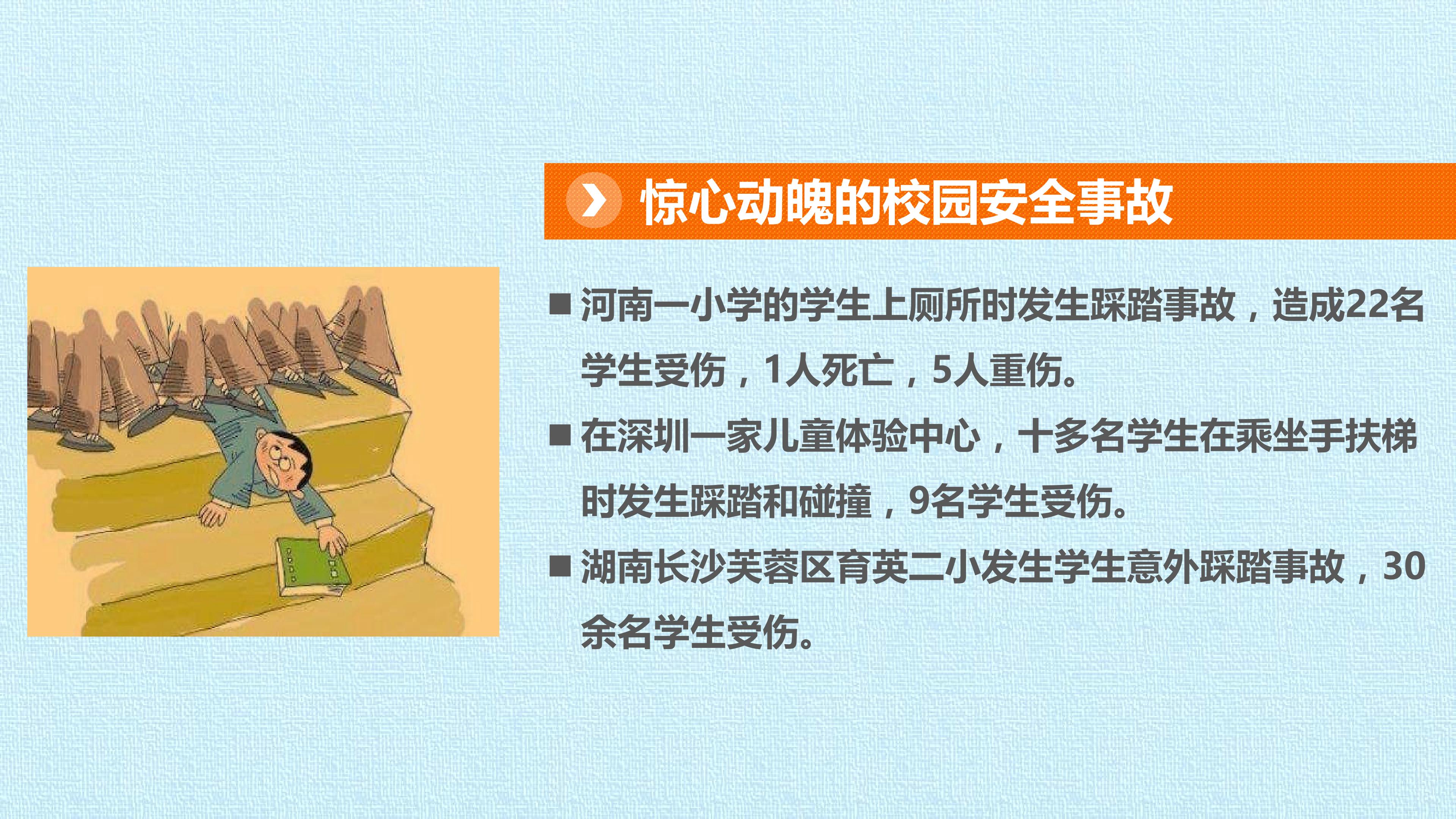 惊心动魄的校园安全事故

• 河南一小学的学生上厕所时发生踩踏事故，造成22名学生受伤，1人死亡，5人重伤。

• 在深圳一家儿童体验中心，十多名学生在乘坐手扶梯时发生踩踏和碰撞，9名学生受伤。

• 湖南长沙芙蓉区育英二小发生学生意外踩踏事故，30余名学生受伤。